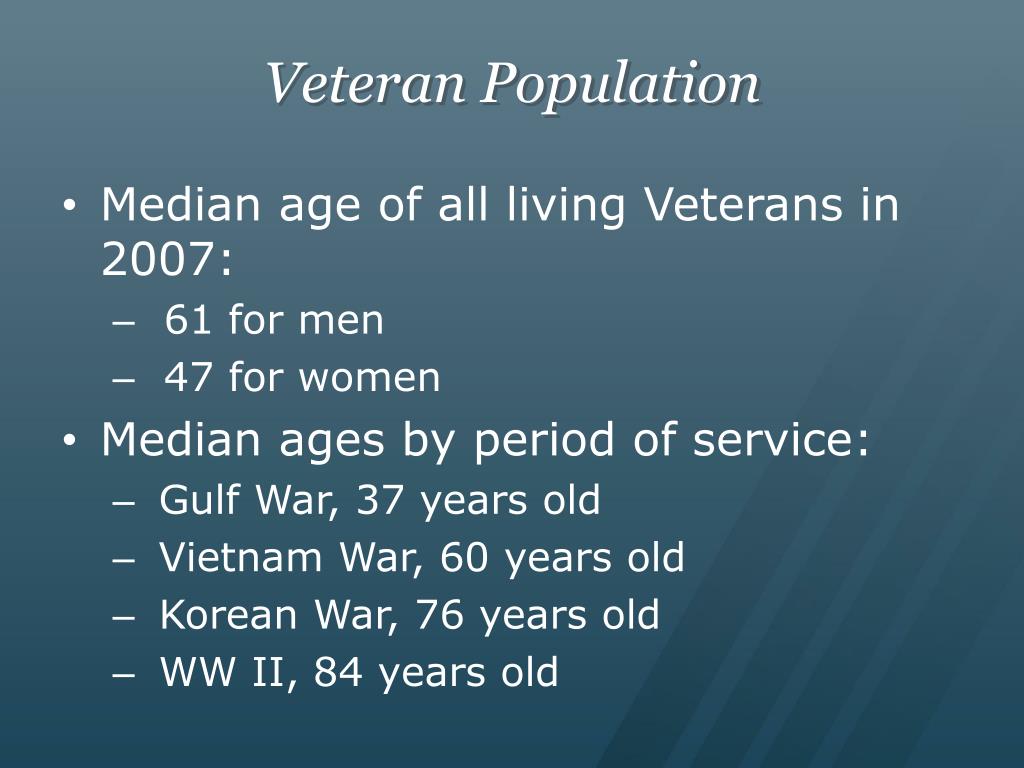 Veteran Population

• Median age of all living Veterans in 2007:
– 61 for men
– 47 for women
• Median ages by period of service:
– Gulf War, 37 years old
– Vietnam War, 60 years old
– Korean War, 76 years old
– WW II, 84 years old